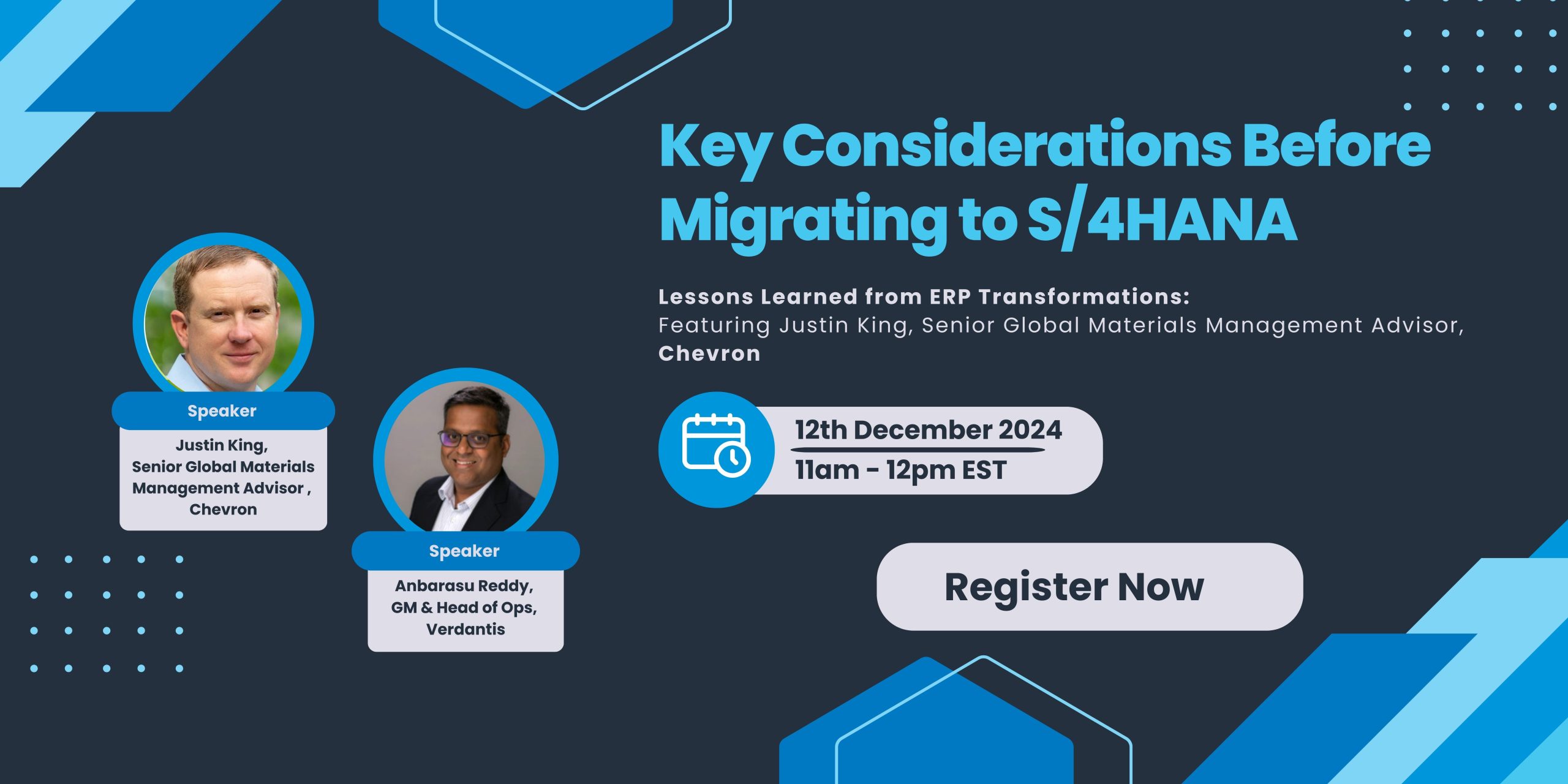 Key Considerations Before Migrating to S/4HANA

Lessons Learned from ERP Transformations: Featuring Justin King, Senior Global Materials Management Advisor, Chevron

12th December 2024
11am - 12pm EST

Register Now

Speaker
Justin King, Senior Global Materials Management Advisor , Chevron

Speaker
Anbarasu Reddy, GM & Head of Ops, Verdantis